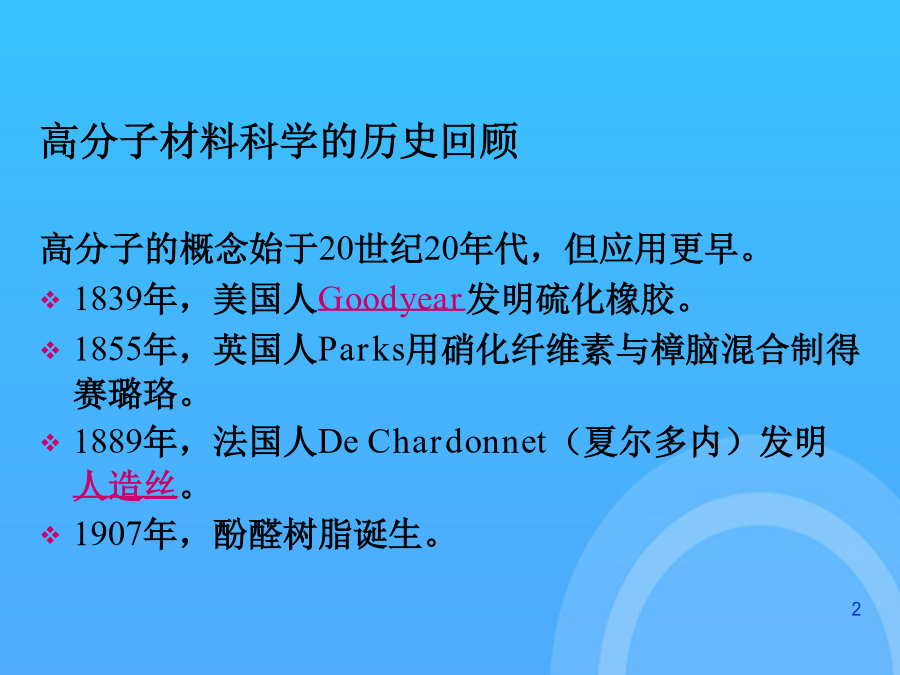 高分子材料科学的历史回顾

高分子的概念始于20世纪20年代，但应用更早。

❖ 1839年，美国人Goodyear发明硫化橡胶。

❖ 1855年，英国人Parks用硝化纤维素与樟脑混合制得赛璐珞。

❖ 1889年，法国人De Chardonnet（夏尔多内）发明人造丝。

❖ 1907年，酚醛树脂诞生。

2